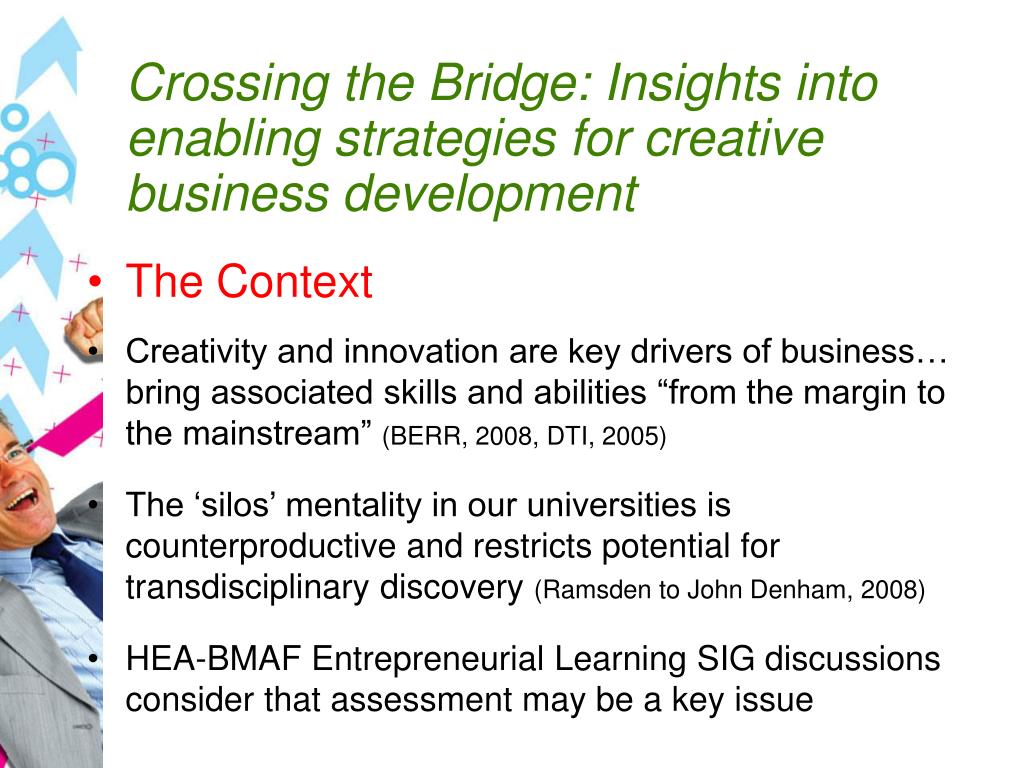 Crossing the Bridge: Insights into enabling strategies for creative business development

• The Context

• Creativity and innovation are key drivers of business… bring associated skills and abilities “from the margin to the mainstream” (BERR, 2008, DTI, 2005)

• The ‘silos’ mentality in our universities is counterproductive and restricts potential for transdisciplinary discovery (Ramsden to John Denham, 2008)

• HEA-BMAF Entrepreneurial Learning SIG discussions consider that assessment may be a key issue